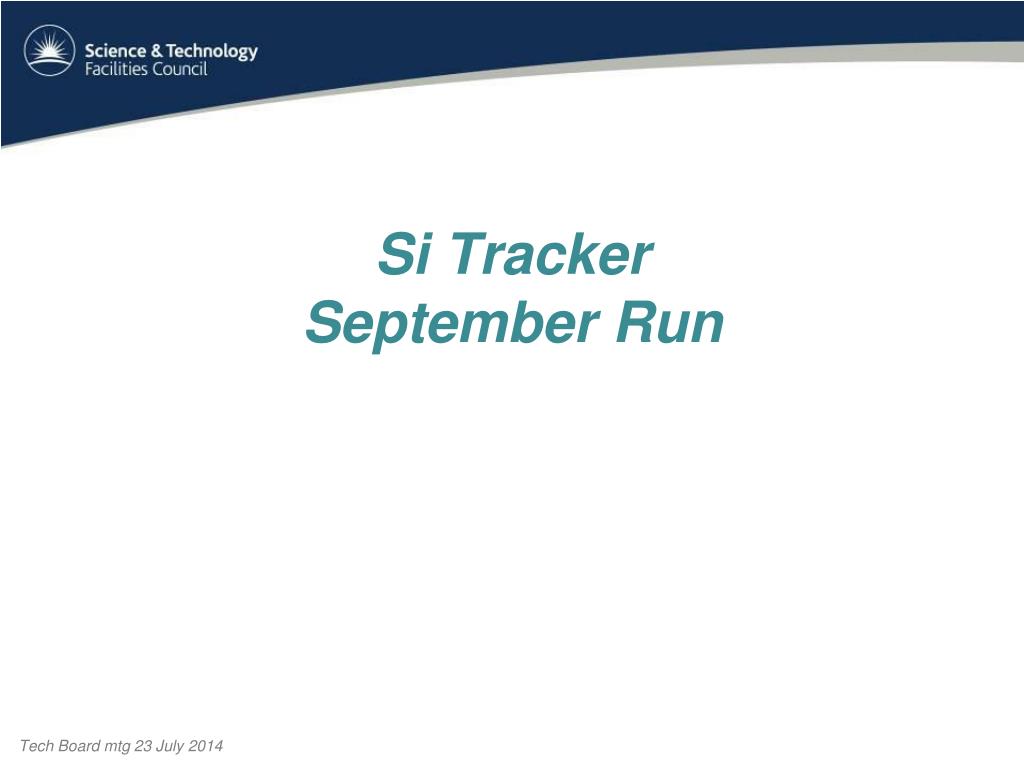 Science & Technology
Facilities Council

Si Tracker
September Run

Tech Board mtg 23 July 2014